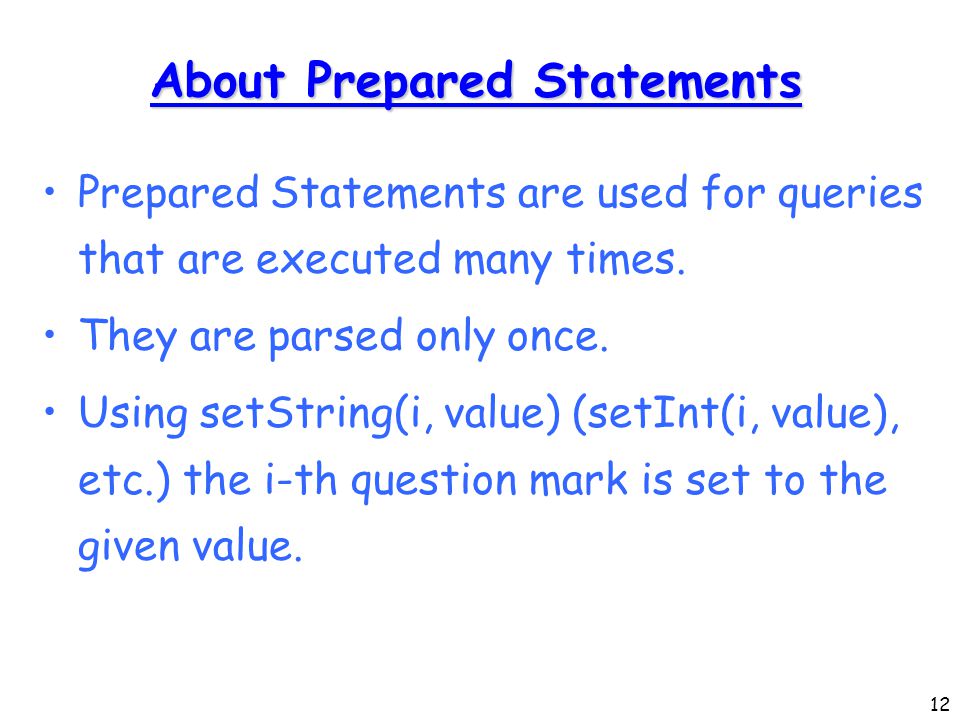 About Prepared Statements

• Prepared Statements are used for queries that are executed many times.

• They are parsed only once.

• Using setString(i, value) (setInt(i, value), etc.) the i-th question mark is set to the given value.

12